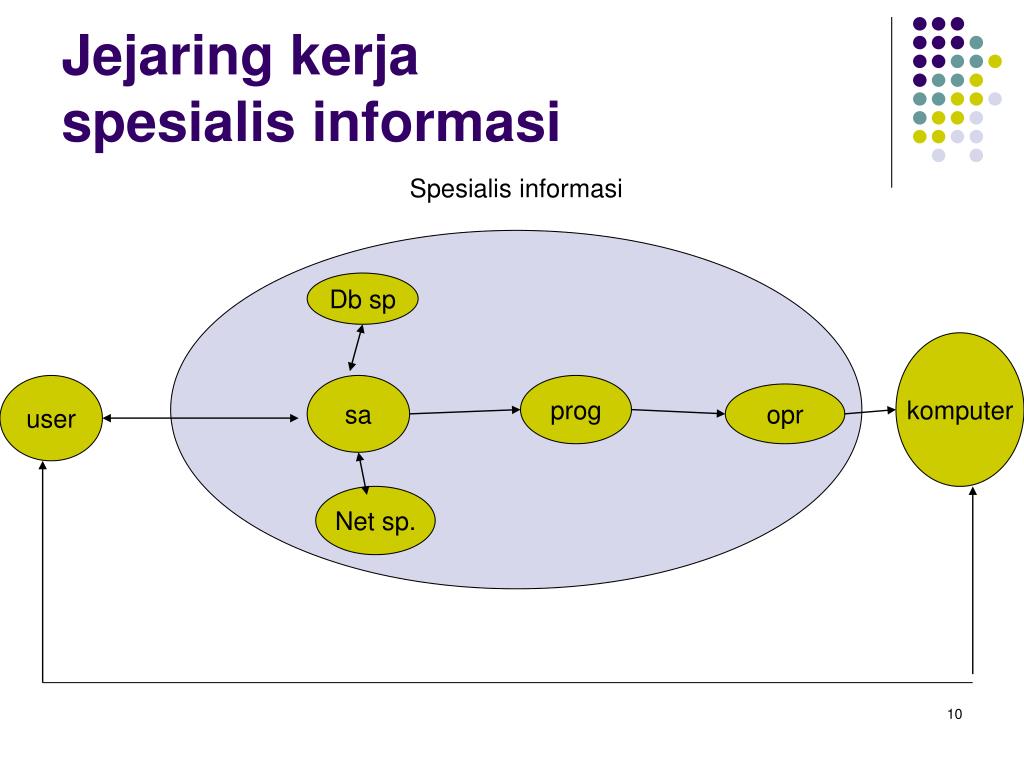 Jejaring kerja spesialis informasi

Spesialis informasi

Db sp

user

sa

prog

opr

komputer

Net sp.

10